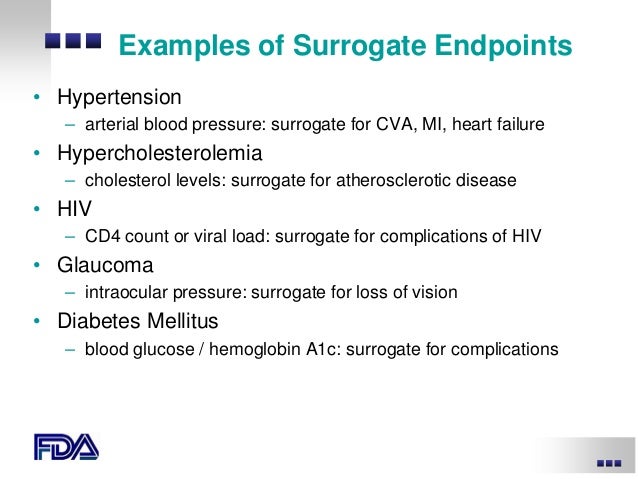 Examples of Surrogate Endpoints

• Hypertension
– arterial blood pressure: surrogate for CVA, MI, heart failure
• Hypercholesterolemia
– cholesterol levels: surrogate for atherosclerotic disease
• HIV
– CD4 count or viral load: surrogate for complications of HIV
• Glaucoma
– intraocular pressure: surrogate for loss of vision
• Diabetes Mellitus
– blood glucose / hemoglobin A1c: surrogate for complications

FDA